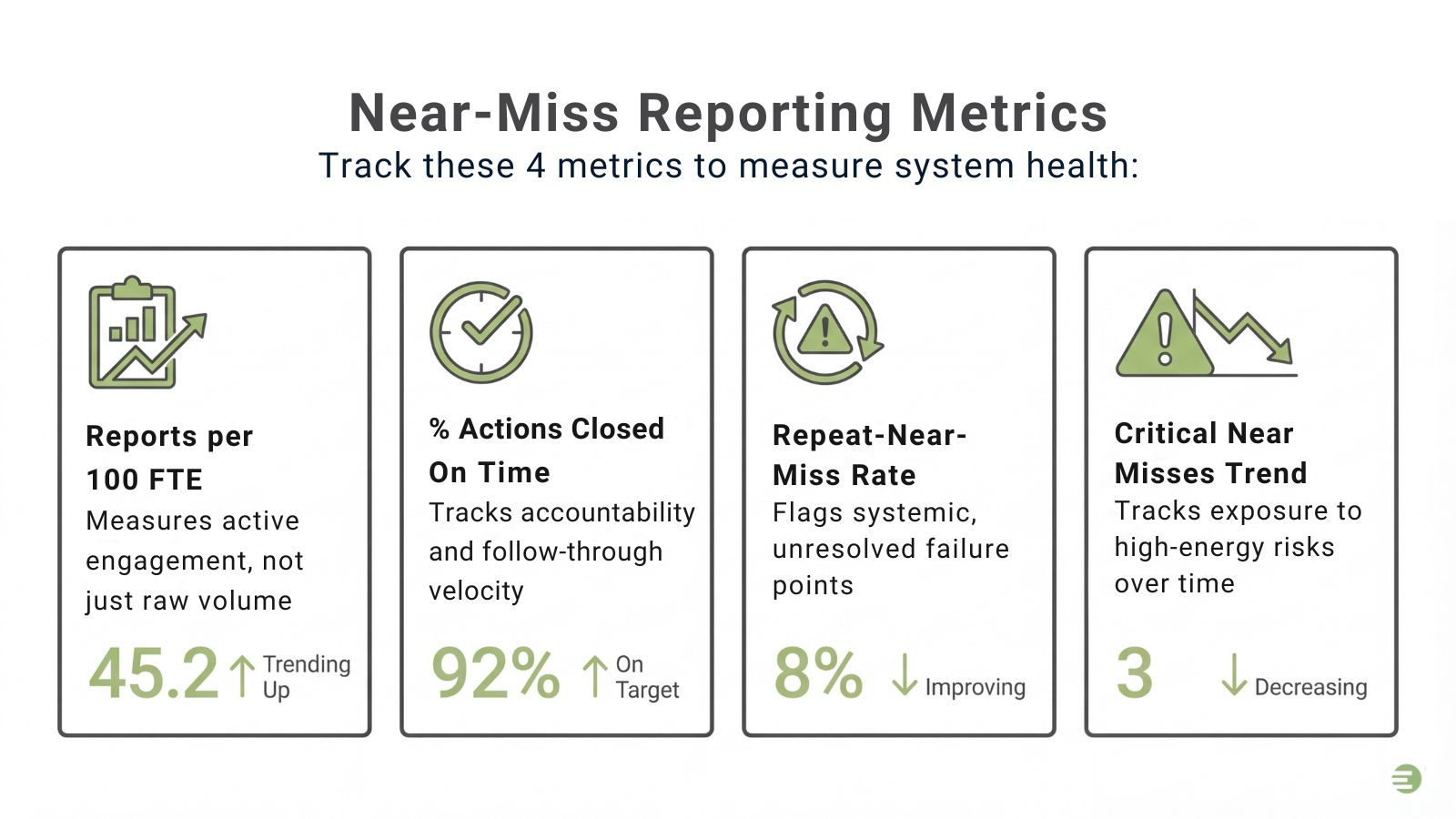 Near-Miss Reporting Metrics
Track these 4 metrics to measure system health:

Reports per 100 FTE
Measures active engagement, not just raw volume

45.2 ↑ Trending Up

% Actions Closed On Time
Tracks accountability and follow-through velocity

92% ↑ On Target

Repeat-Near-Miss Rate
Flags systemic, unresolved failure points

8% ↓ Improving

Critical Near Misses Trend
Tracks exposure to high-energy risks over time

3 ↓ Decreasing